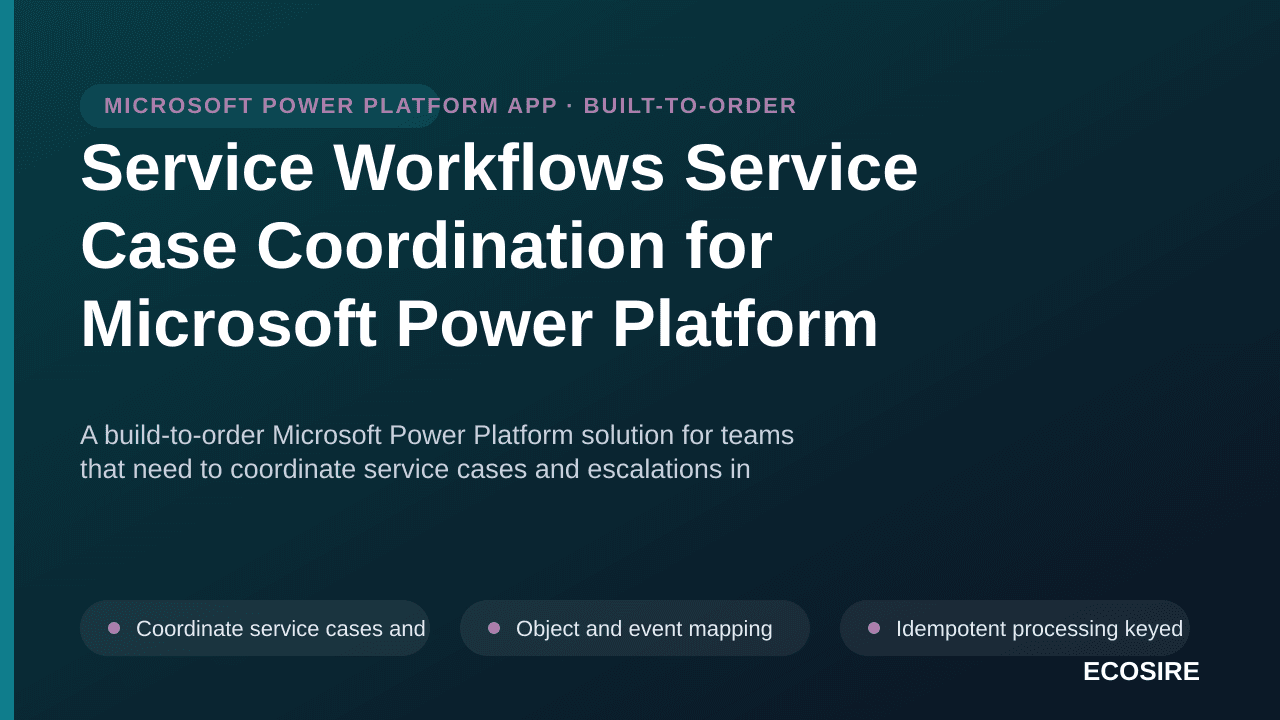 MICROSOFT POWER PLATFORM APP · BUILT-TO-ORDER

Service Workflows Service Case Coordination for Microsoft Power Platform

A build-to-order Microsoft Power Platform solution for teams that need to coordinate service cases and escalations in

Coordinate service cases and

Object and event mapping

Idempotent processing keyed

ECOSIRE